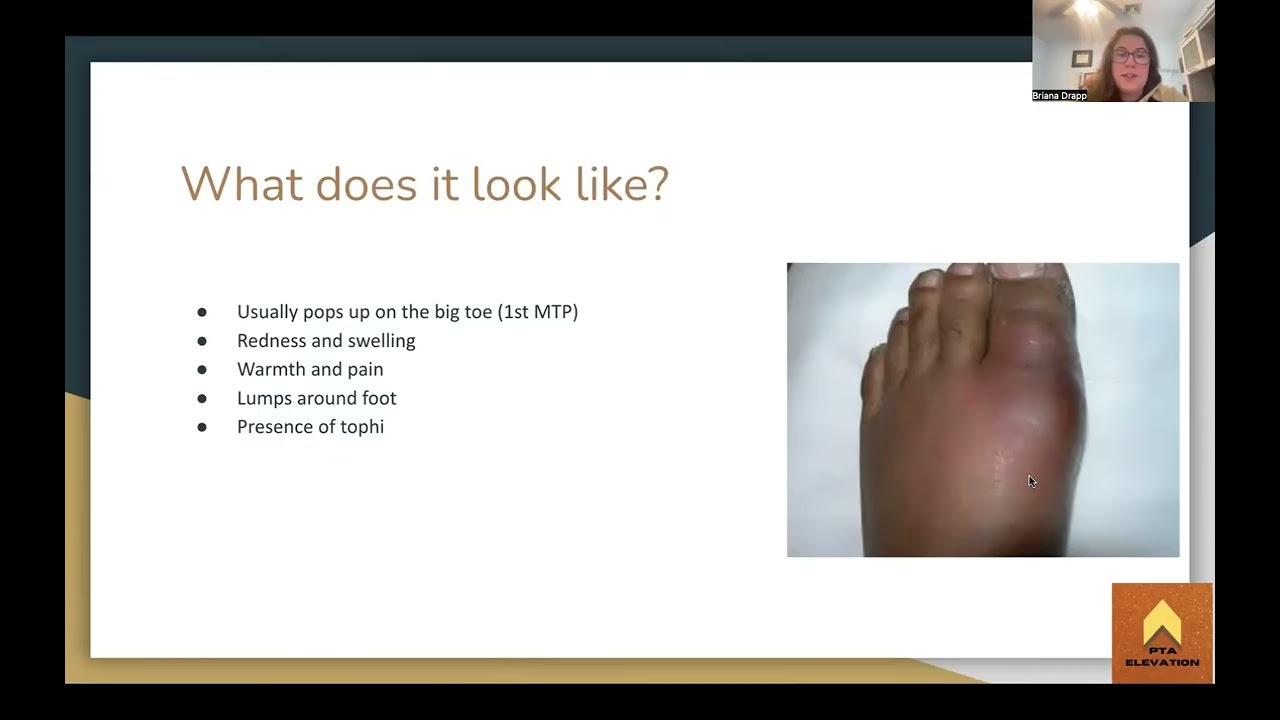 Briana Drapp

What does it look like?

- Usually pops up on the big toe (1st MTP)
- Redness and swelling
- Warmth and pain
- Lumps around foot
- Presence of tophi

PTA
ELEVATION